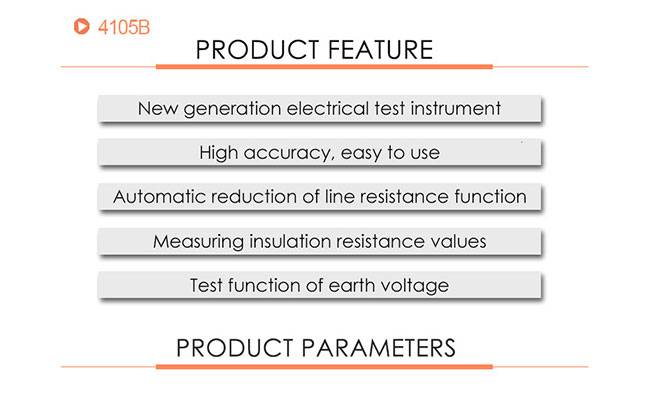 4105B

PRODUCT FEATURE

New generation electrical test instrument

High accuracy, easy to use

Automatic reduction of line resistance function

Measuring insulation resistance values

Test function of earth voltage

PRODUCT PARAMETERS